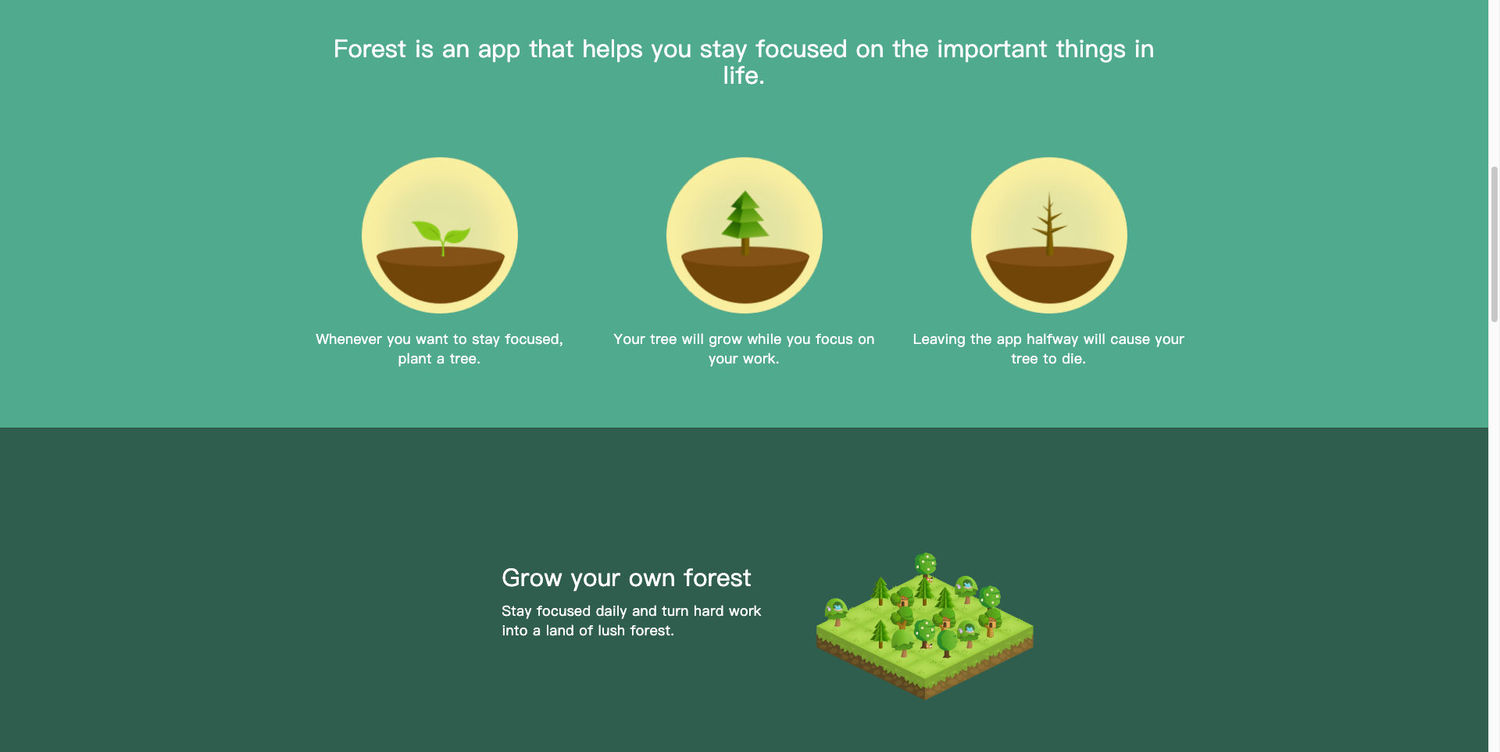 Forest is an app that helps you stay focused on the important things in life.

Whenever you want to stay focused, plant a tree.

Your tree will grow while you focus on your work.

Leaving the app halfway will cause your tree to die.

Grow your own forest

Stay focused daily and turn hard work into a land of lush forest.